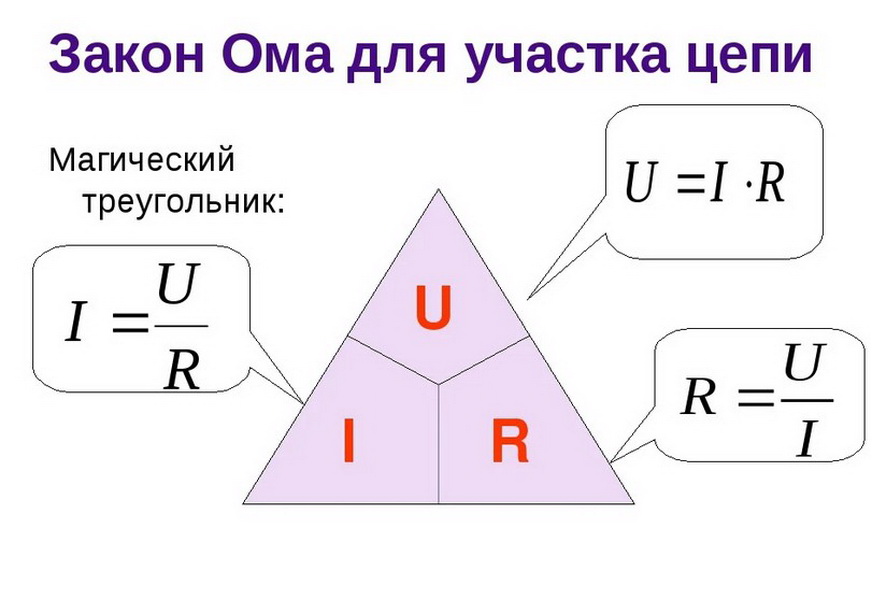 Закон Ома для участка цепи

Магический треугольник:

$U = I \cdot R$

$I = \frac{U}{R}$

U

I

R

$R = \frac{U}{I}$